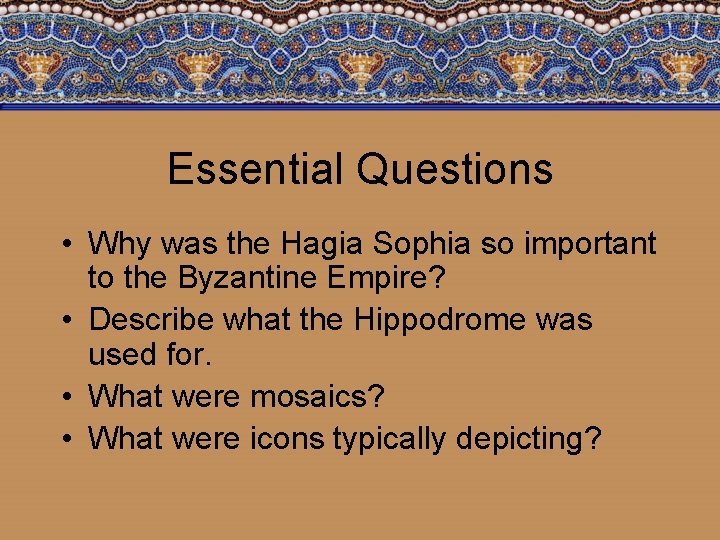 Essential Questions

• Why was the Hagia Sophia so important to the Byzantine Empire?
• Describe what the Hippodrome was used for.
• What were mosaics?
• What were icons typically depicting?